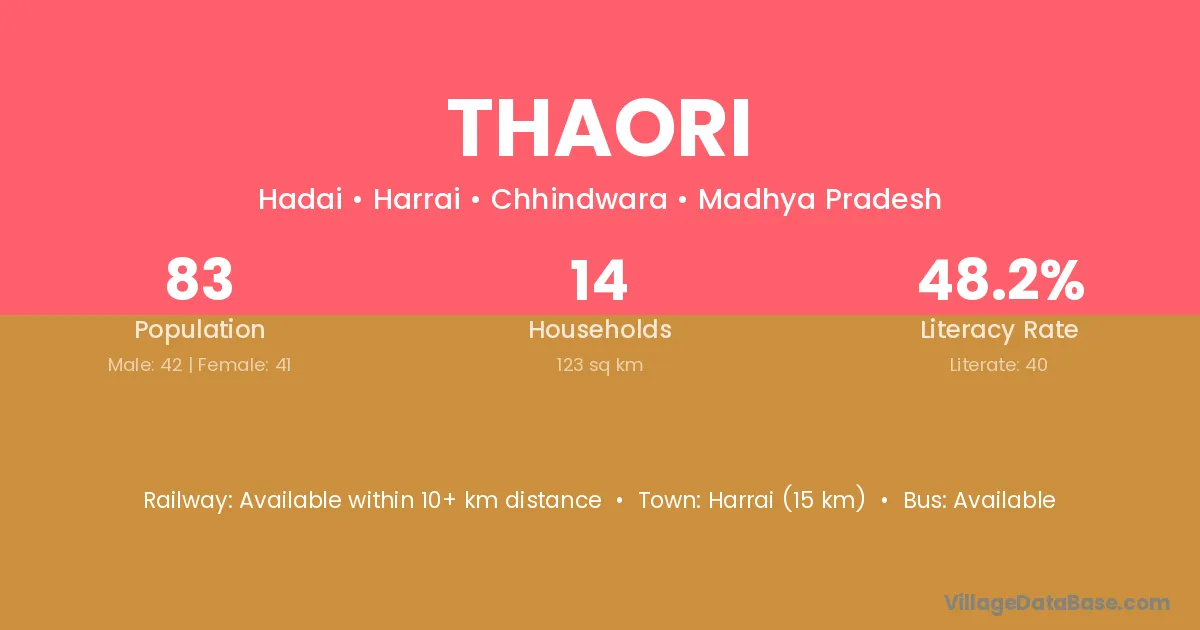 THAORI

Hadai • Harrai • Chhindwara • Madhya Pradesh

83
Population
Male: 42 | Female: 41

14
Households
123 sq km

48.2%
Literacy Rate
Literate: 40

Railway: Available within 10+ km distance • Town: Harrai (15 km) • Bus: Available

VillageDataBase.com